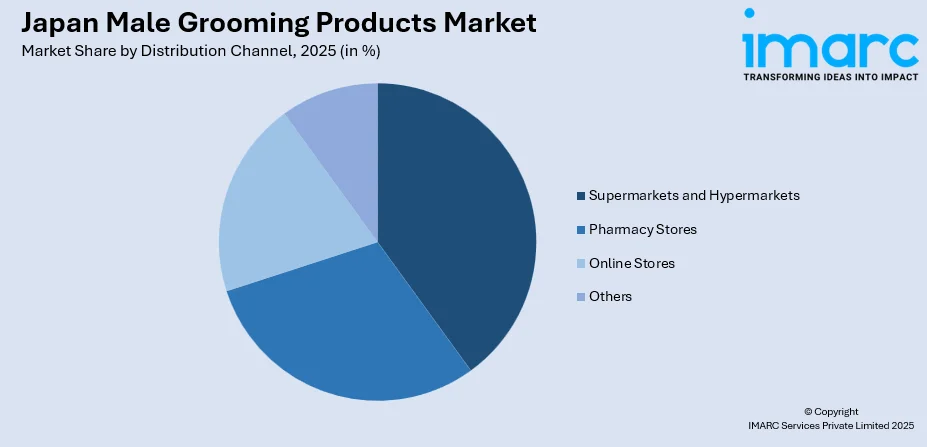 Japan Male Grooming Products Market
Market Share by Distribution Channel, 2025 (in %)

imarc
TRANSFORMING IDEAS INTO IMPACT

Supermarkets and Hypermarkets
Pharmacy Stores
Online Stores
Others

© Copyright
IMARC Services Private Limited 2025